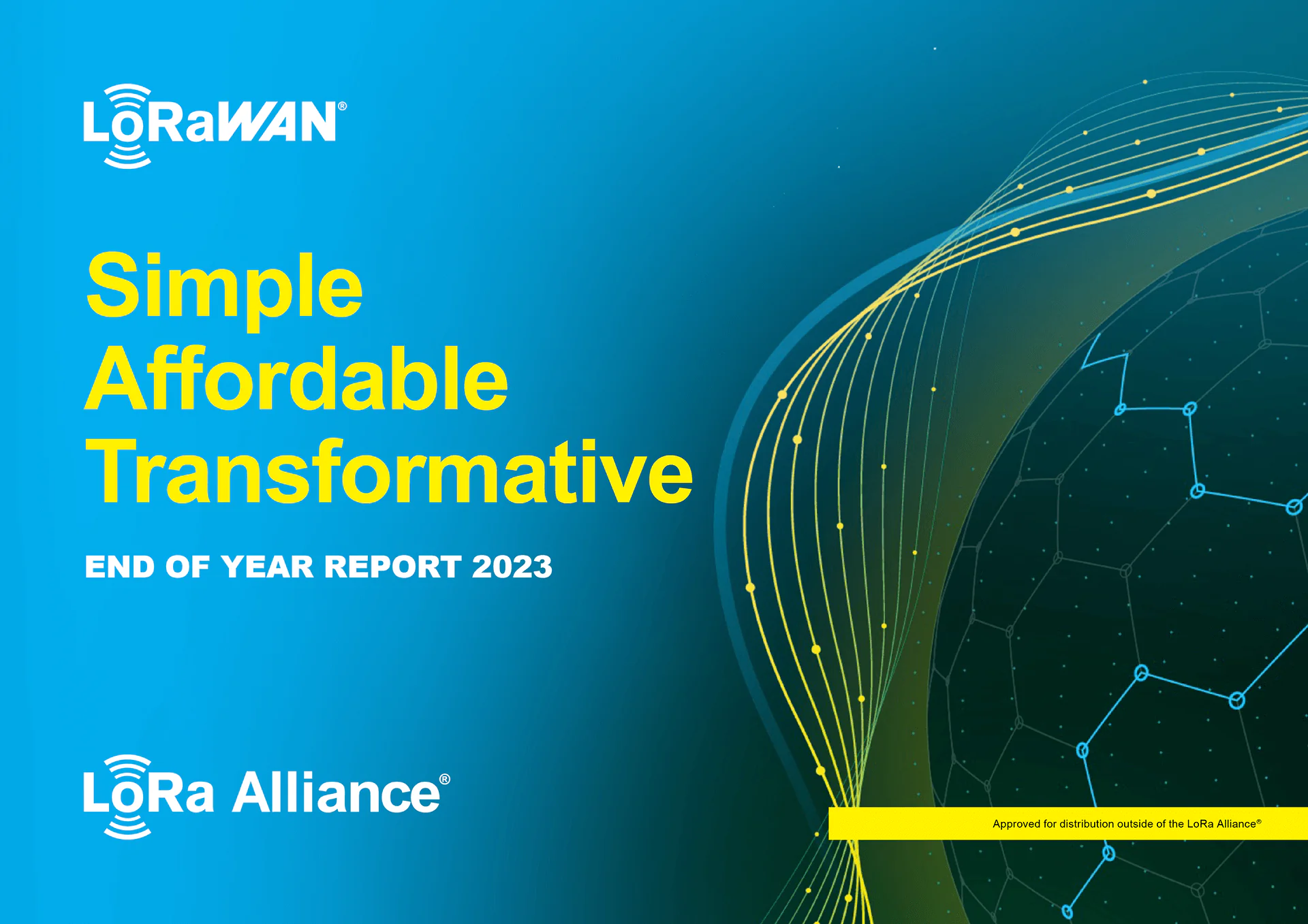 LoRaWAN®

Simple
Affordable
Transformative

END OF YEAR REPORT 2023

LoRa Alliance®

Approved for distribution outside of the LoRa Alliance®